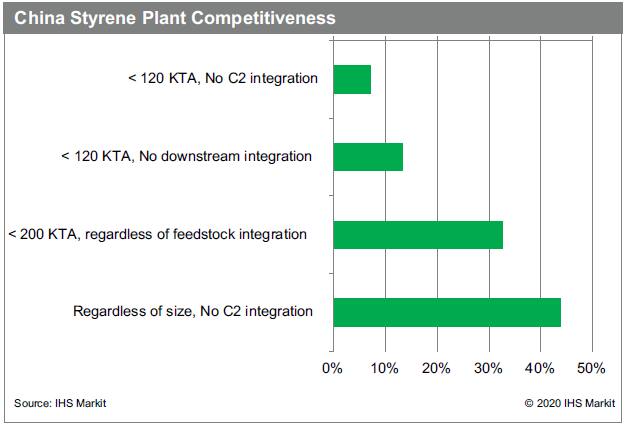 China Styrene Plant Competitiveness

< 120 KTA, No C2 integration

< 120 KTA, No downstream integration

< 200 KTA, regardless of feedstock integration

Regardless of size, No C2 integration

0%
10%
20%
30%
40%
50%

Source: IHS Markit

© 2020 IHS Markit